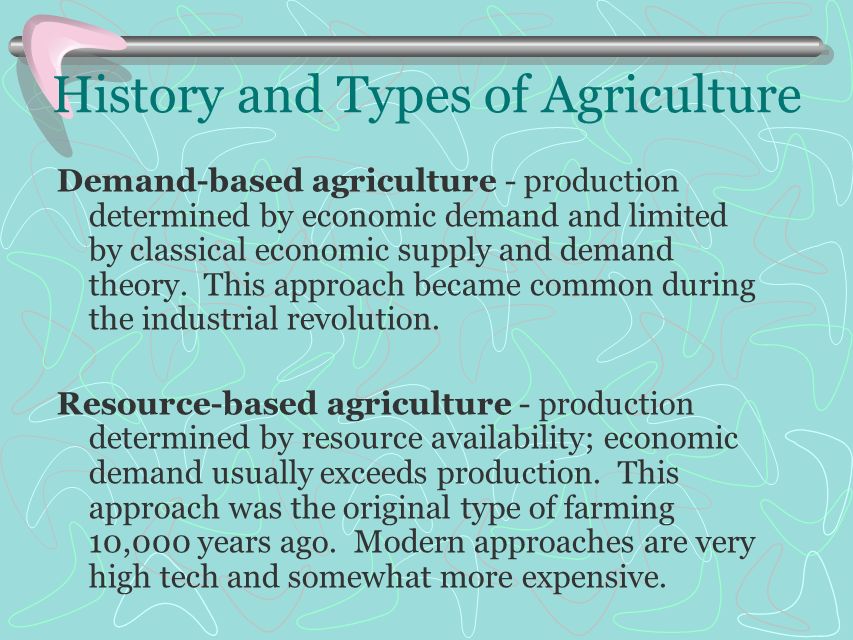 History and Types of Agriculture

Demand-based agriculture - production determined by economic demand and limited by classical economic supply and demand theory. This approach became common during the industrial revolution.

Resource-based agriculture - production determined by resource availability; economic demand usually exceeds production. This approach was the original type of farming 10,000 years ago. Modern approaches are very high tech and somewhat more expensive.